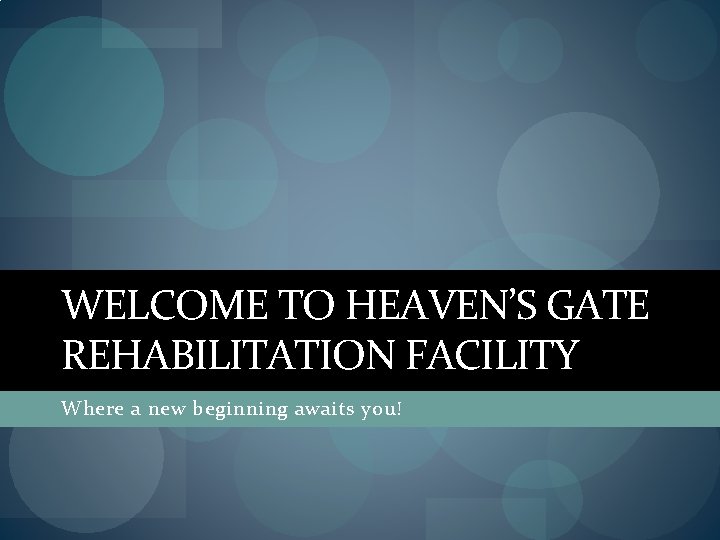 WELCOME TO HEAVEN'S GATE REHABILITATION FACILITY

Where a new beginning awaits you!